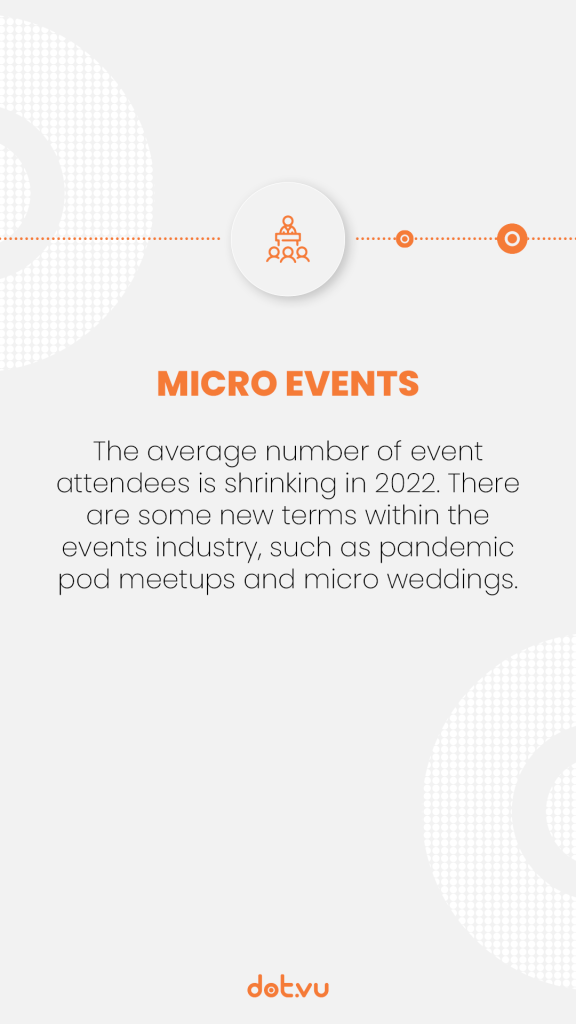 MICRO EVENTS

The average number of event attendees is shrinking in 2022. There are some new terms within the events industry, such as pandemic pod meetups and micro weddings.

dot.vu